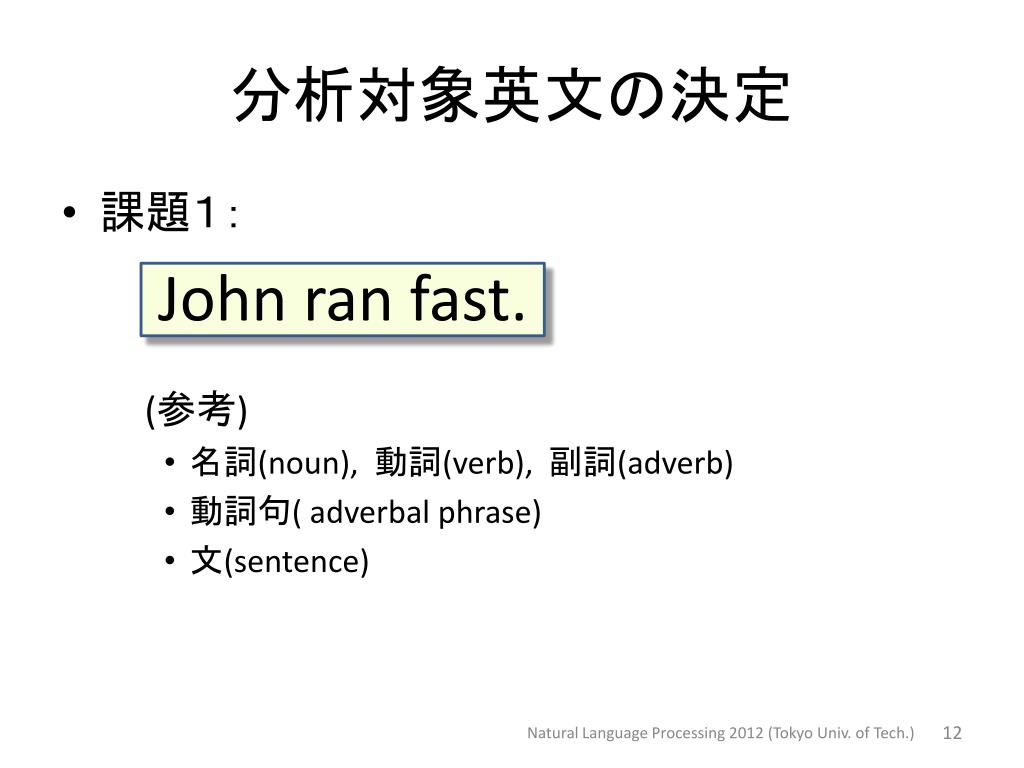 分析対象英文の決定

• 課題１:

John ran fast.

(参考)

• 名詞(noun), 動詞(verb), 副詞(adverb)
• 動詞句( adverbal phrase)
• 文(sentence)

Natural Language Processing 2012 (Tokyo Univ. of Tech.) 12